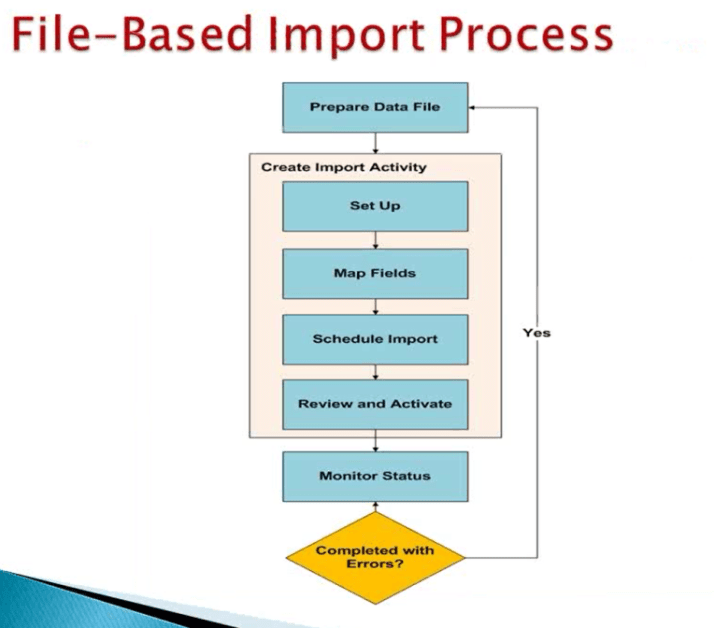 File-Based Import Process

Prepare Data File

Create Import Activity

Set Up

Map Fields

Schedule Import

Review and Activate

Monitor Status

Completed with Errors?

Yes